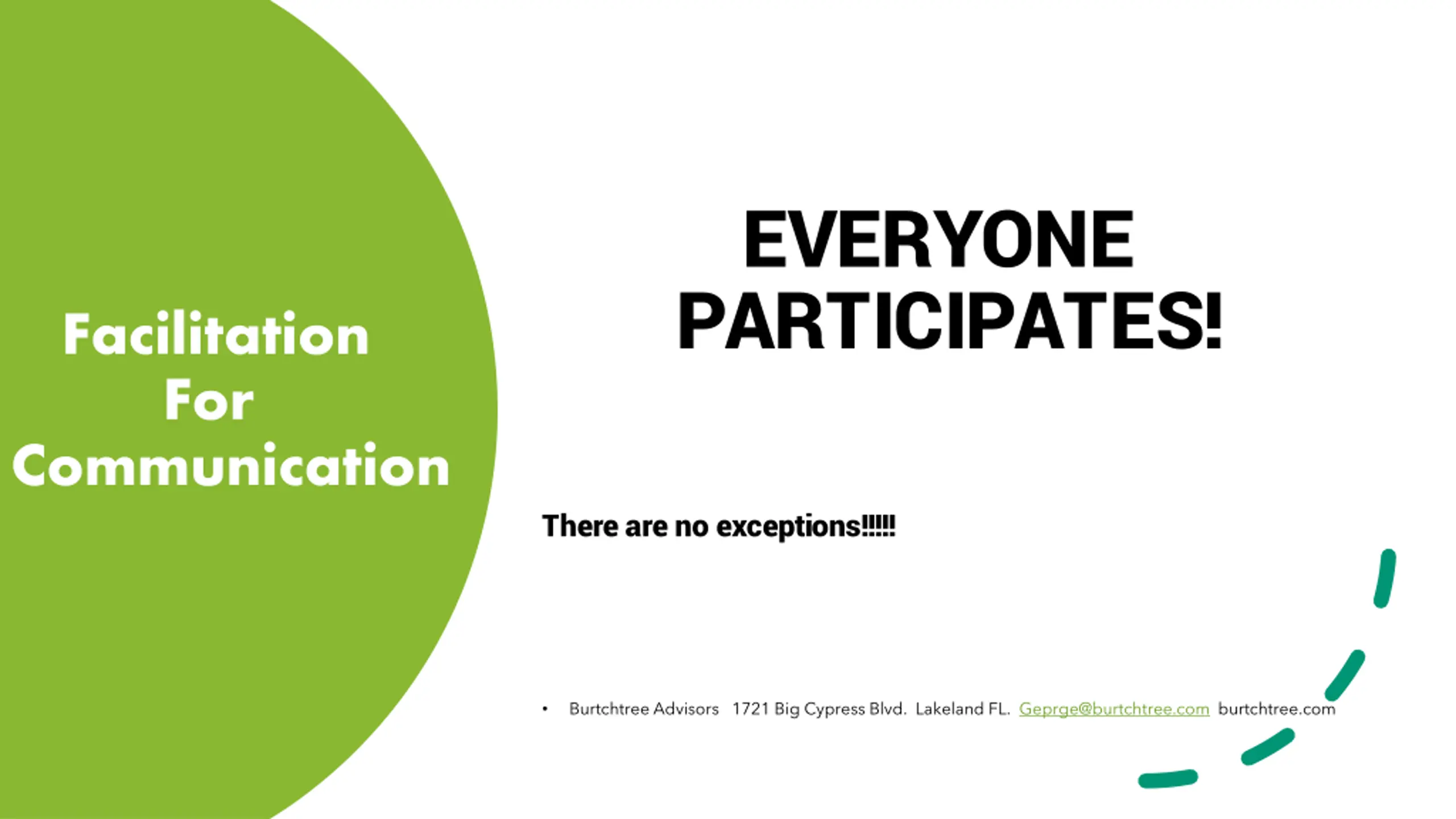 Facilitation For Communication

EVERYONE PARTICIPATES!

There are no exceptions!!!!!

• Burtchtree Advisors 1721 Big Cypress Blvd. Lakeland FL. Geprge@burtchtree.com burtchtree.com